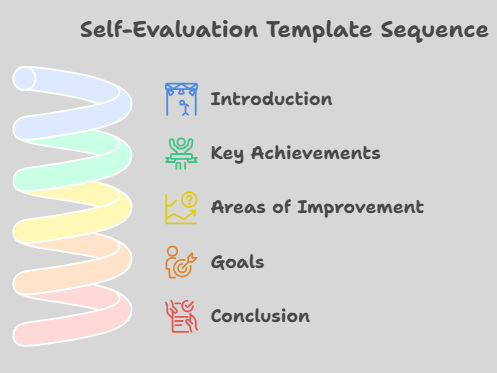 Self-Evaluation Template Sequence

Introduction

Key Achievements

Areas of Improvement

Goals

Conclusion